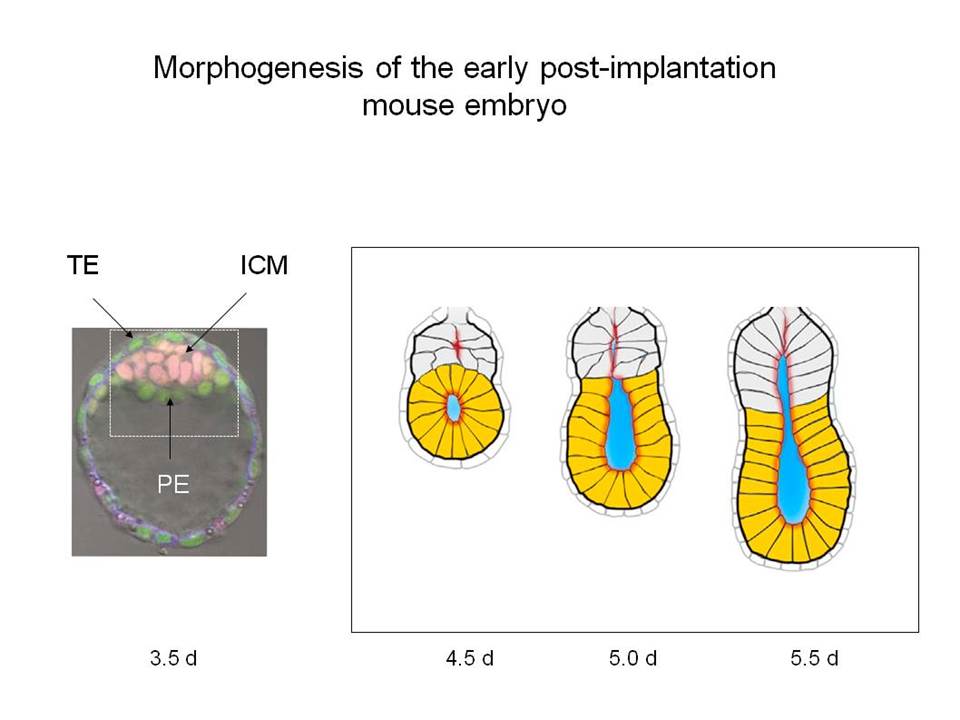 Morphogenesis of the early post-implantation mouse embryo

TE

ICM

PE

3.5 d

4.5 d

5.0 d

5.5 d